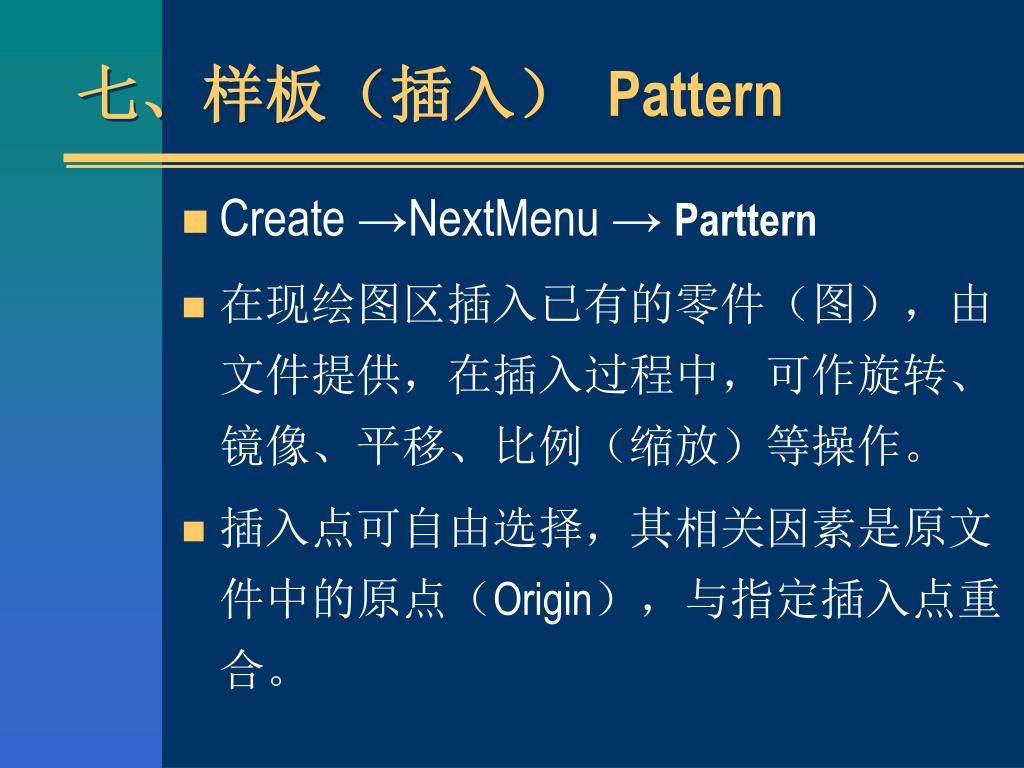 七、样板（插入） Pattern

Create →NextMenu → Parttern

在现绘图区插入已有的零件（图），由文件提供，在插入过程中，可作旋转、镜像、平移、比例（缩放）等操作。

插入点可自由选择，其相关因素是原文件中的原点（Origin），与指定插入点重合。